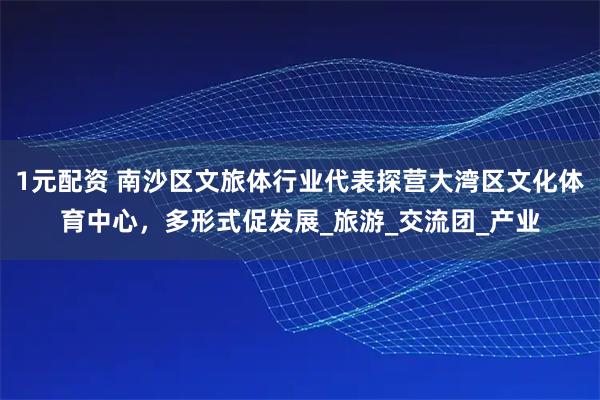 1元配资 南沙区文旅体行业代表探营大湾区文化体育中心，多形式促发展_旅游_交流团_产业